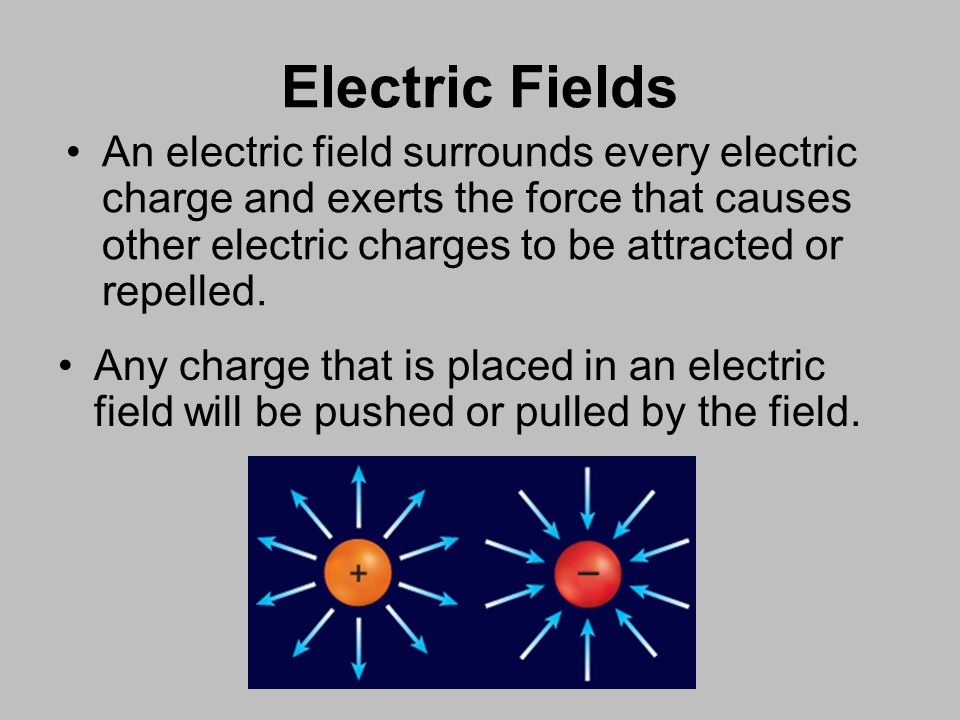 Electric Fields

• An electric field surrounds every electric charge and exerts the force that causes other electric charges to be attracted or repelled.

• Any charge that is placed in an electric field will be pushed or pulled by the field.

+

−